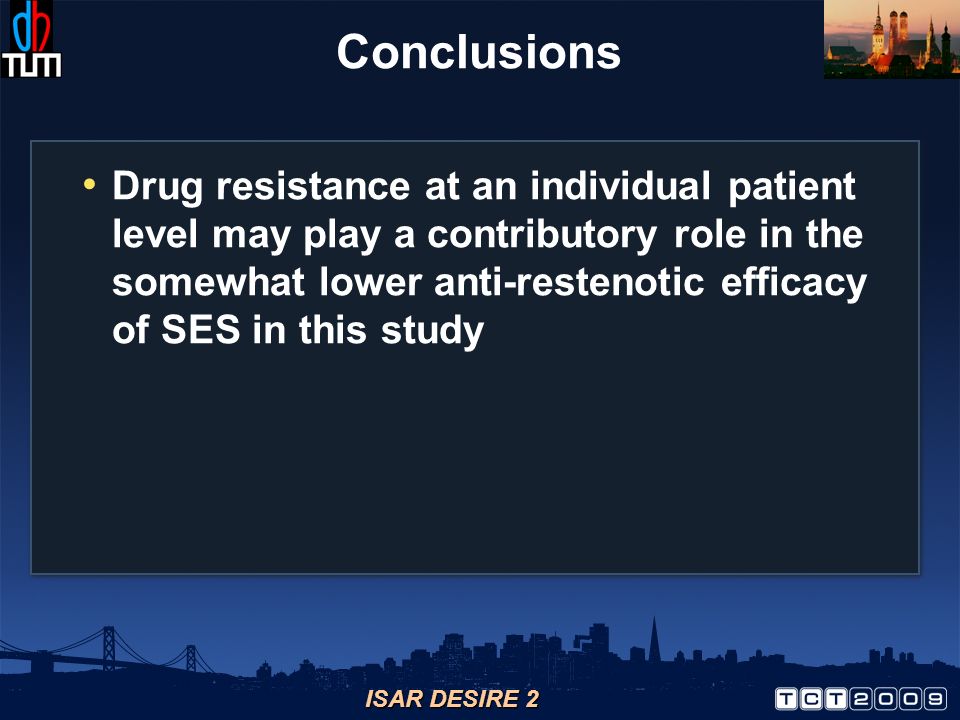 dh
TUM

Conclusions

• Drug resistance at an individual patient level may play a contributory role in the somewhat lower anti-restenotic efficacy of SES in this study

ISAR DESIRE 2

TCT2009